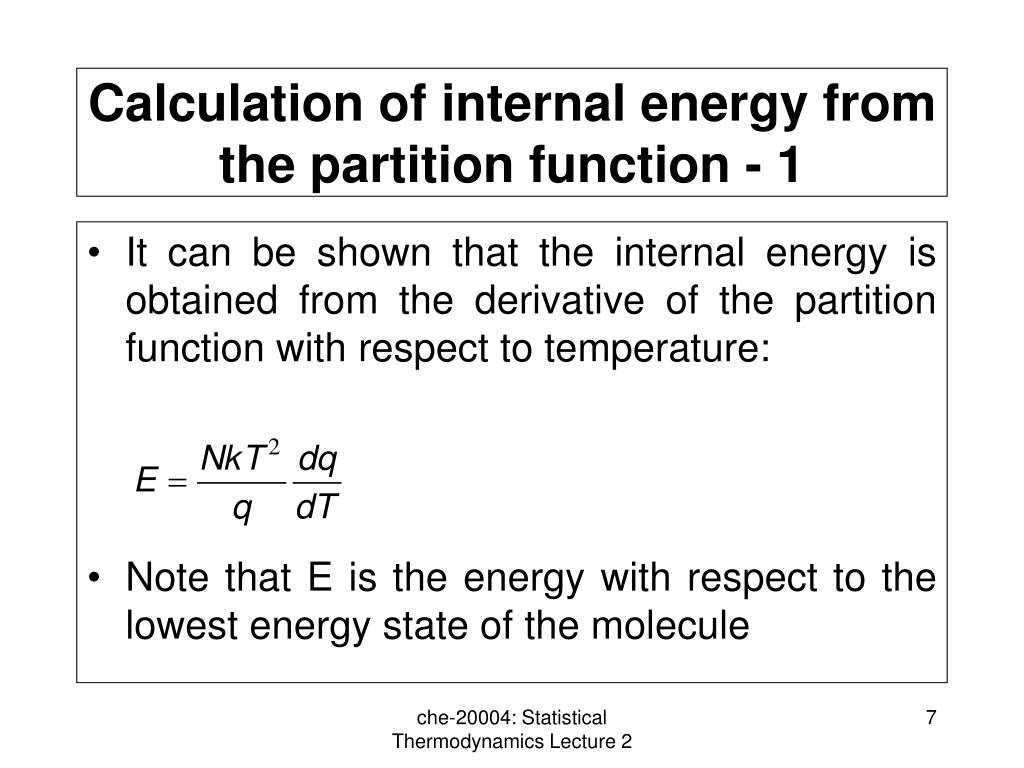 Calculation of internal energy from the partition function - 1

• It can be shown that the internal energy is obtained from the derivative of the partition function with respect to temperature:

$E = \frac{NkT^2}{q} \frac{dq}{dT}$

• Note that E is the energy with respect to the lowest energy state of the molecule

che-20004: Statistical Thermodynamics Lecture 2

7